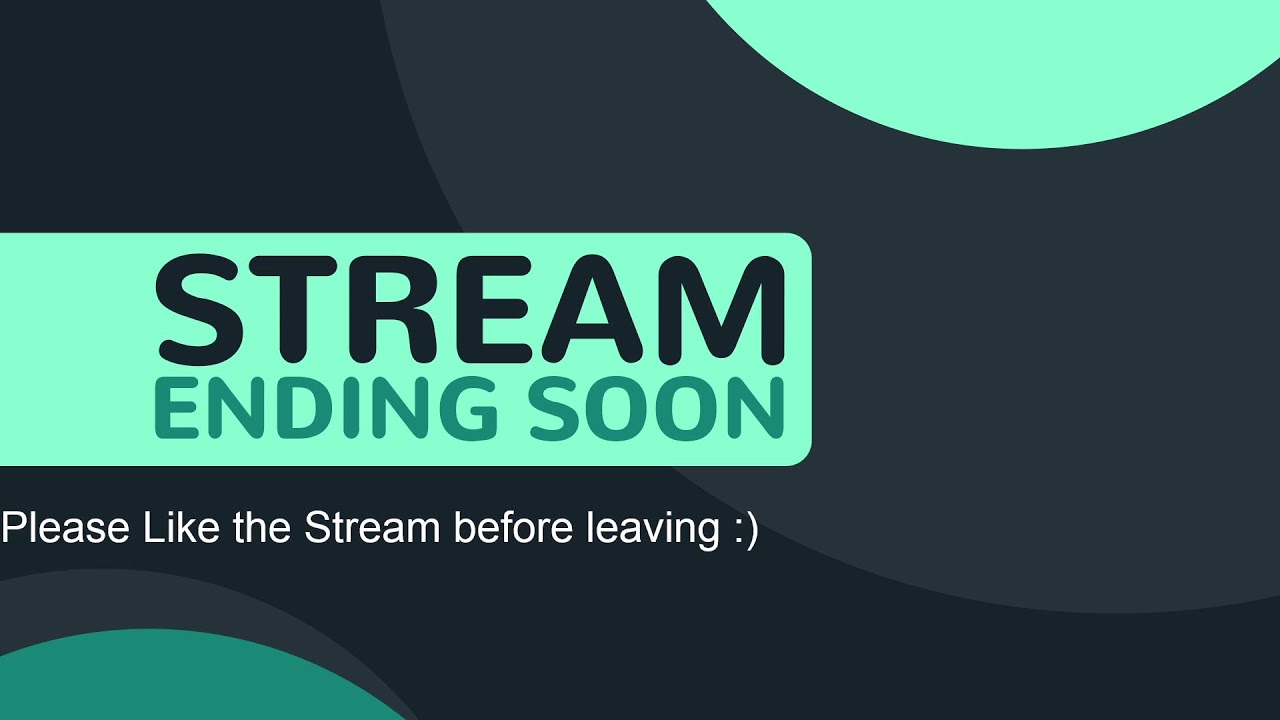 STREAM
ENDING SOON

Please Like the Stream before leaving :)